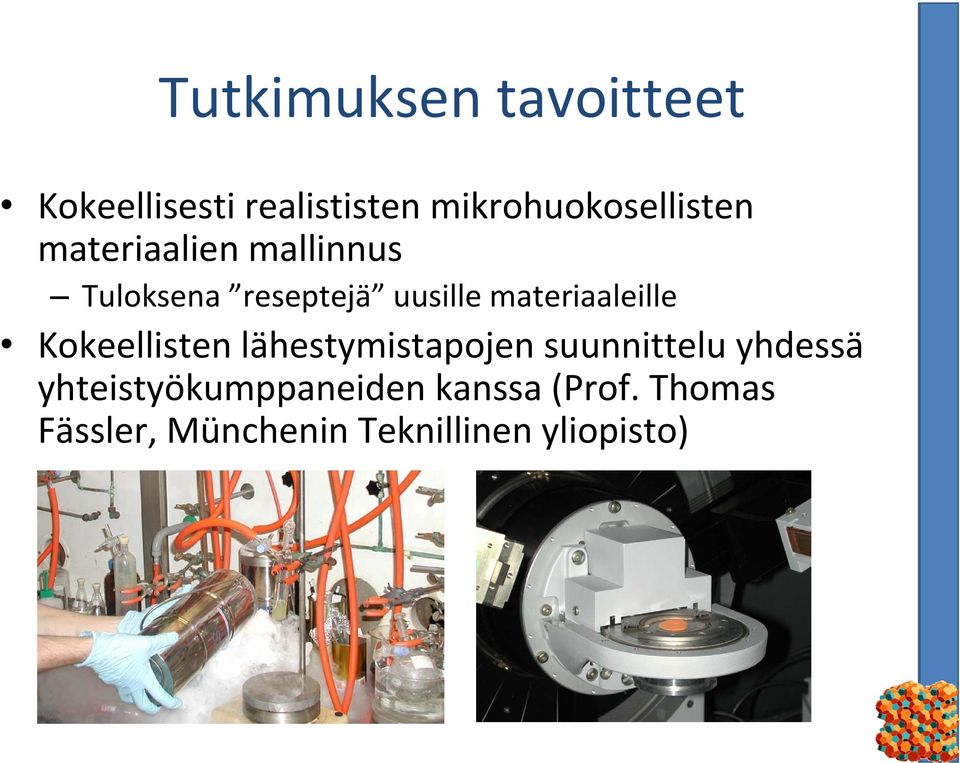 Tutkimuksen tavoitteet

• Kokeellisesti realististen mikrohuokosellisten materiaalien mallinnus
– Tuloksena ”reseptejä” uusille materiaaleille

• Kokeellisten lähestymistapojen suunnittelu yhdessä yhteistyökumppaneiden kanssa (Prof. Thomas Fässler, Münchenin Teknillinen yliopisto)